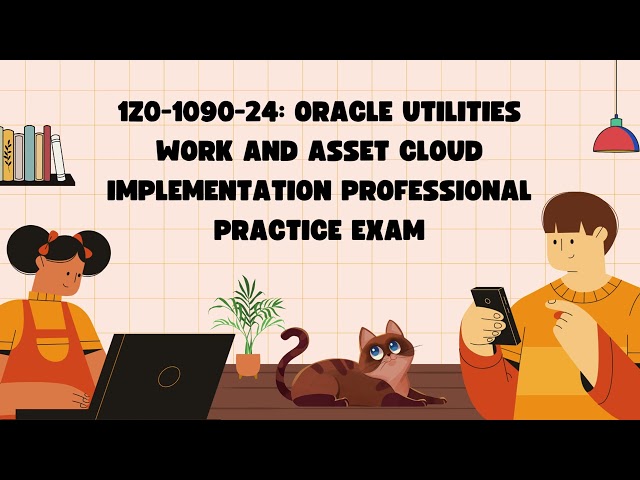 1Z0-1090-24: ORACLE UTILITIES WORK AND ASSET CLOUD IMPLEMENTATION PROFESSIONAL PRACTICE EXAM